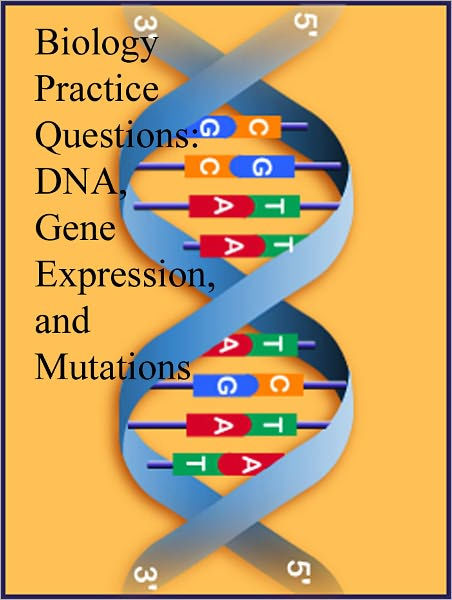 Biology Practice Questions: DNA, Gene Expression, and Mutations

3'
5'
G C
C G
A T
A T
A T
G C
A T
T A
3'
5'